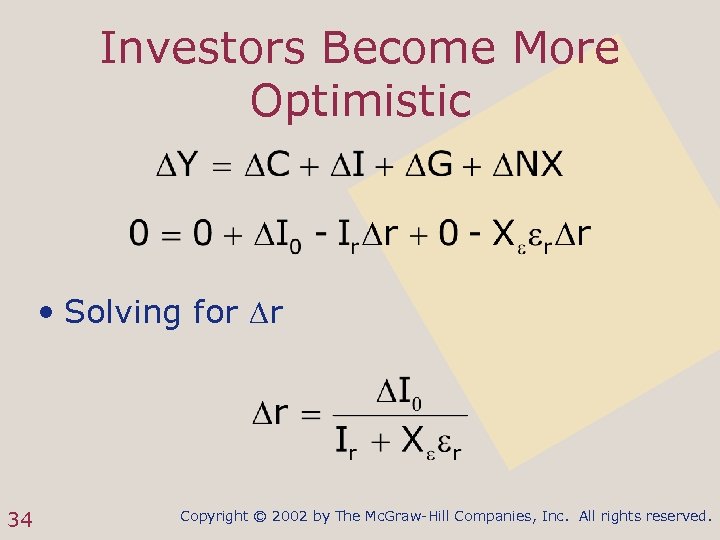 Investors Become More Optimistic

$\Delta Y = \Delta C + \Delta I + \Delta G + \Delta NX$

$0 = 0 + \Delta I_0 - I_r \Delta r + 0 - X_\varepsilon \varepsilon_r \Delta r$

• Solving for $\Delta r$

$\Delta r = \frac{\Delta I_0}{I_r + X_\varepsilon \varepsilon_r}$

34

Copyright © 2002 by The McGraw-Hill Companies, Inc. All rights reserved.